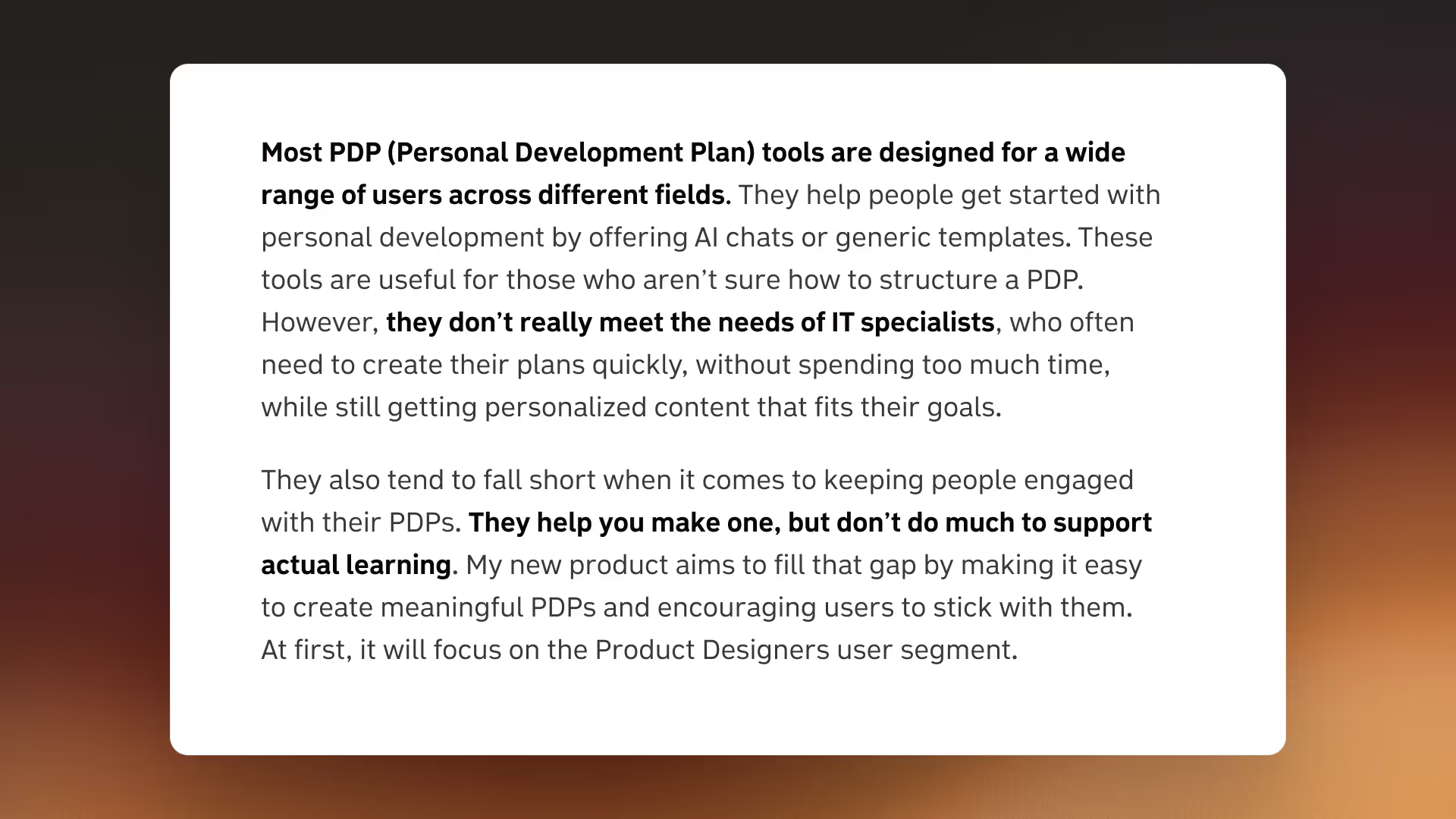 Most PDP (Personal Development Plan) tools are designed for a wide range of users across different fields. They help people get started with personal development by offering AI chats or generic templates. These tools are useful for those who aren’t sure how to structure a PDP. However, they don’t really meet the needs of IT specialists, who often need to create their plans quickly, without spending too much time, while still getting personalized content that fits their goals.

They also tend to fall short when it comes to keeping people engaged with their PDPs. They help you make one, but don’t do much to support actual learning. My new product aims to fill that gap by making it easy to create meaningful PDPs and encouraging users to stick with them. At first, it will focus on the Product Designers user segment.